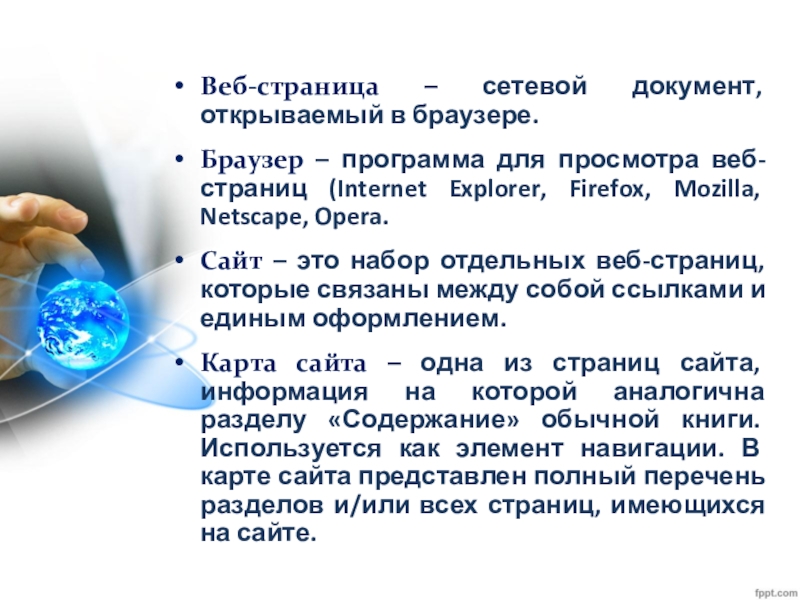 • Веб-страница – сетевой документ, открываемый в браузере.

• Браузер – программа для просмотра веб-страниц (Internet Explorer, Firefox, Mozilla, Netscape, Opera.

• Сайт – это набор отдельных веб-страниц, которые связаны между собой ссылками и единым оформлением.

• Карта сайта – одна из страниц сайта, информация на которой аналогична разделу «Содержание» обычной книги. Используется как элемент навигации. В карте сайта представлен полный перечень разделов и/или всех страниц, имеющихся на сайте.

fppt.com